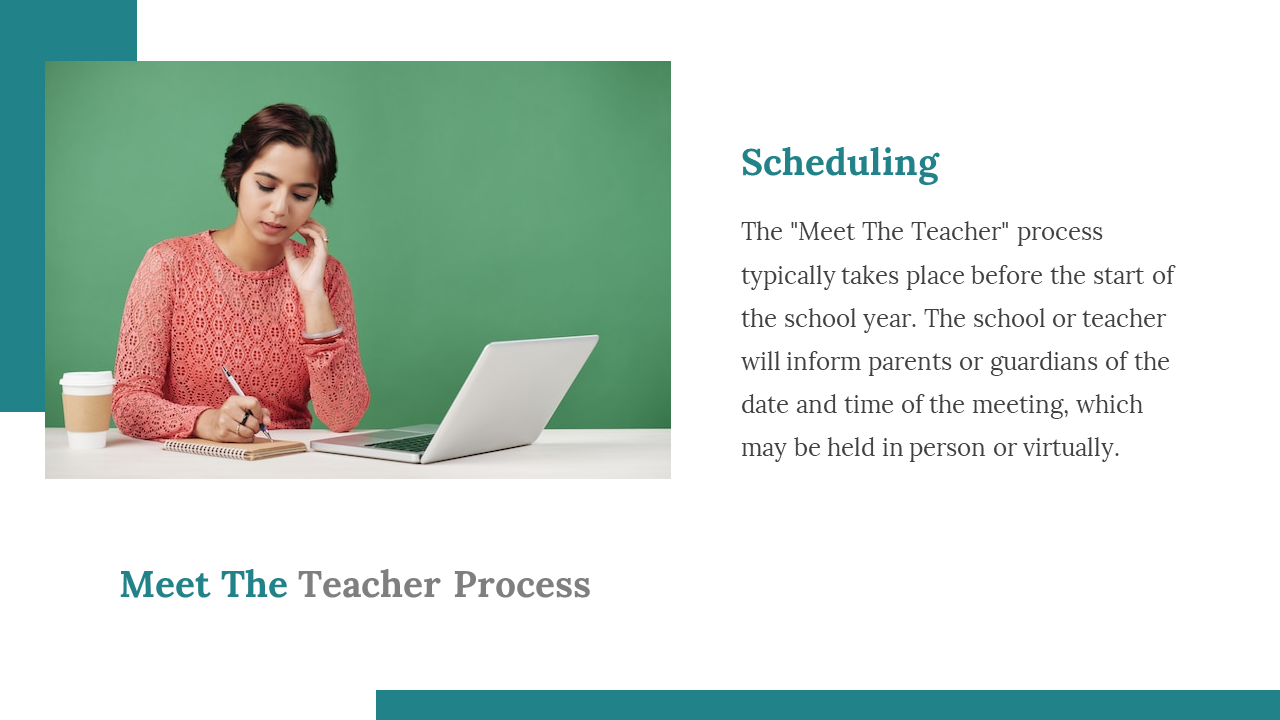 Scheduling

The "Meet The Teacher" process typically takes place before the start of the school year. The school or teacher will inform parents or guardians of the date and time of the meeting, which may be held in person or virtually.

Meet The Teacher Process